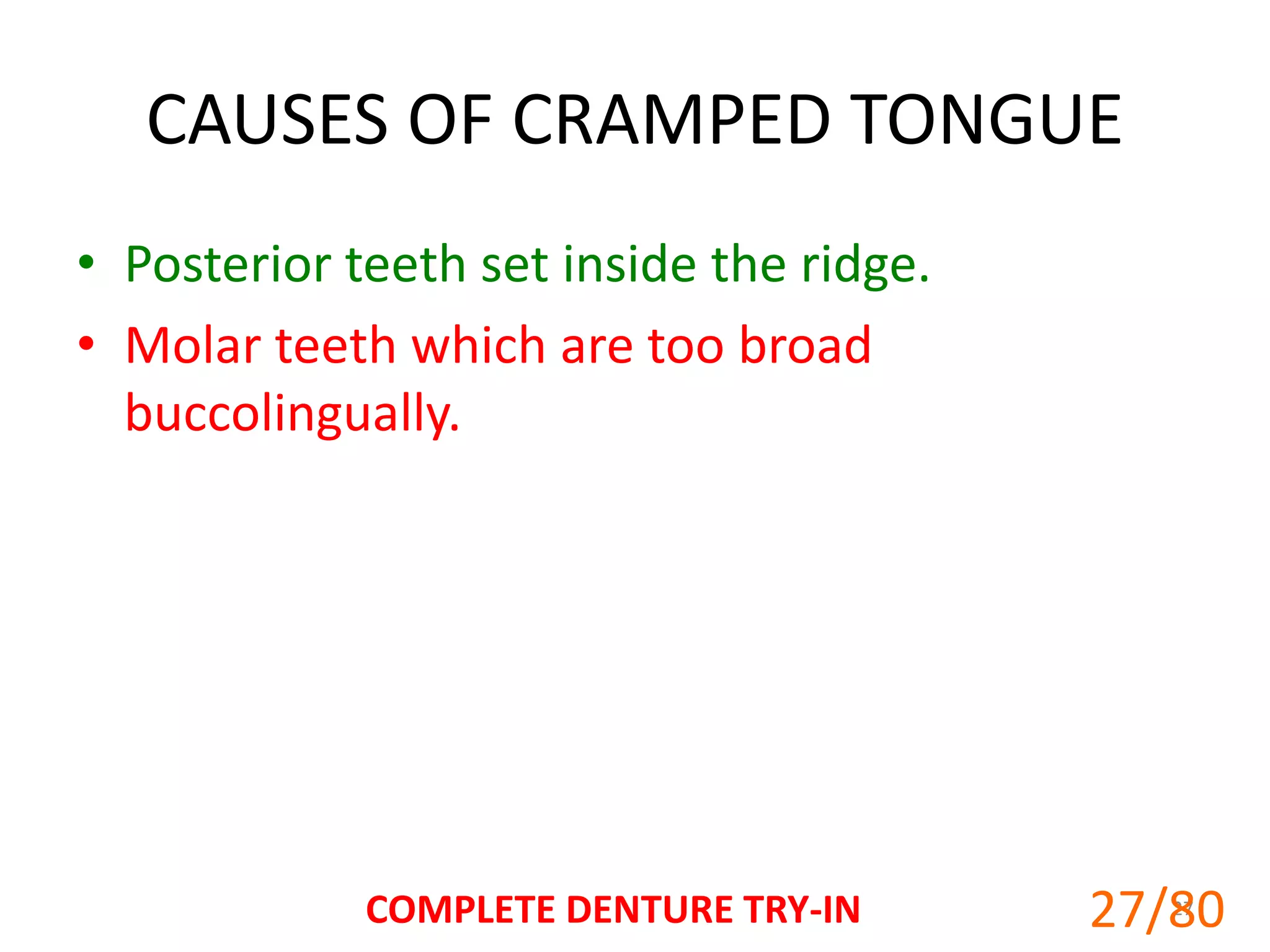 CAUSES OF CRAMPED TONGUE

• Posterior teeth set inside the ridge.
• Molar teeth which are too broad buccolingually.

COMPLETE DENTURE TRY-IN

27/80